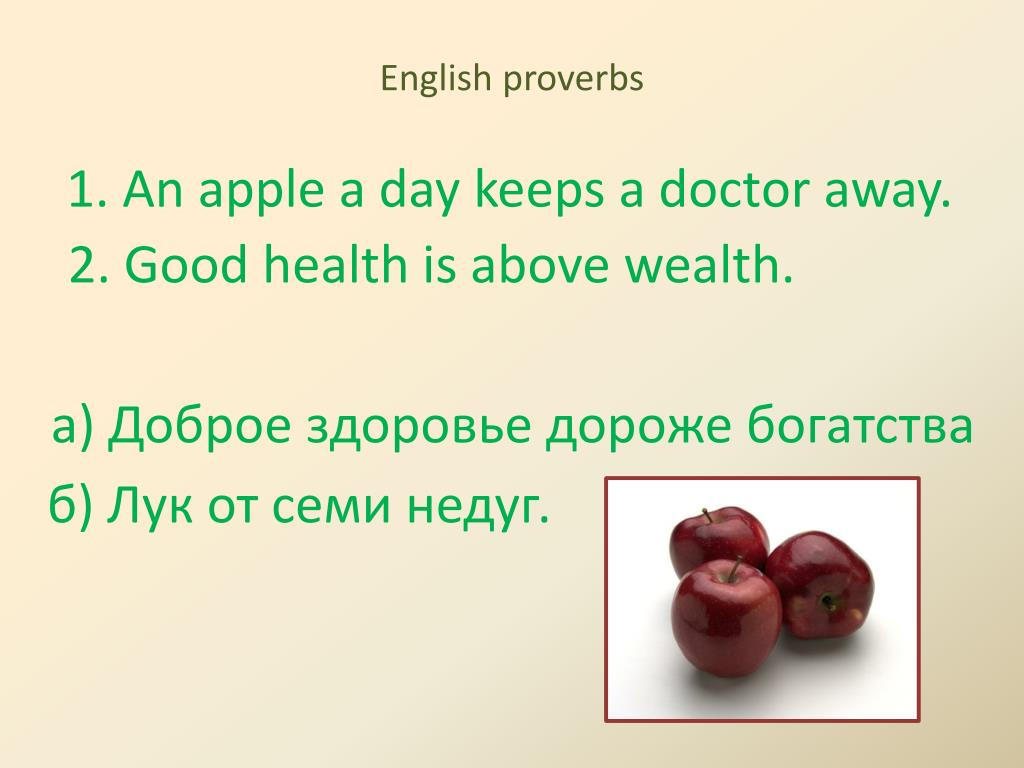 English proverbs

1. An apple a day keeps a doctor away.
2. Good health is above wealth.

а) Доброе здоровье дороже богатства
б) Лук от семи недуг.